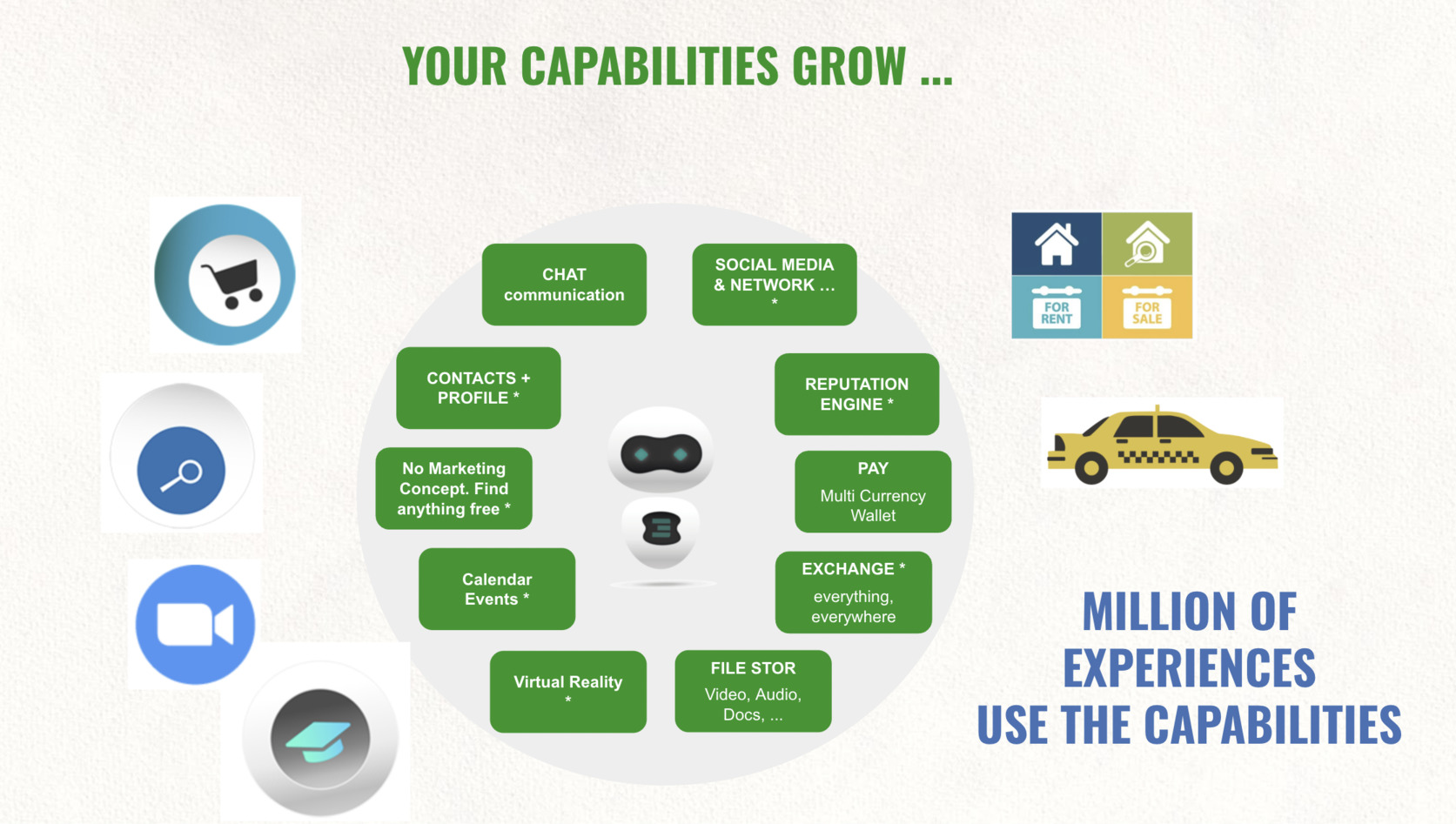 YOUR CAPABILITIES GROW ...

CHAT communication

SOCIAL MEDIA & NETWORK ... *

CONTACTS + PROFILE *

REPUTATION ENGINE *

No Marketing Concept. Find anything free *

PAY
Multi Currency Wallet

Calendar Events *

EXCHANGE *
everything, everywhere

Virtual Reality *

FILE STOR
Video, Audio, Docs, ...

FOR RENT

FOR SALE

MILLION OF EXPERIENCES
USE THE CAPABILITIES